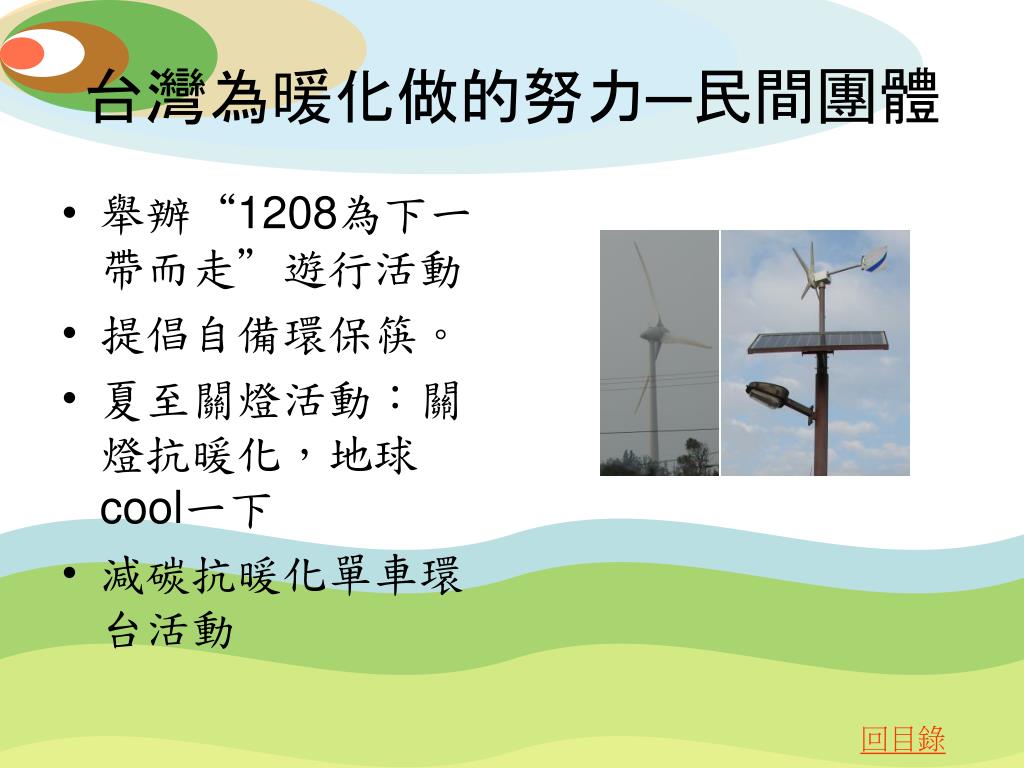 台灣為暖化做的努力─民間團體

• 舉辦“1208為下一帶而走”遊行活動
• 提倡自備環保筷。
• 夏至關燈活動：關燈抗暖化，地球cool一下
• 減碳抗暖化單車環台活動

回目錄